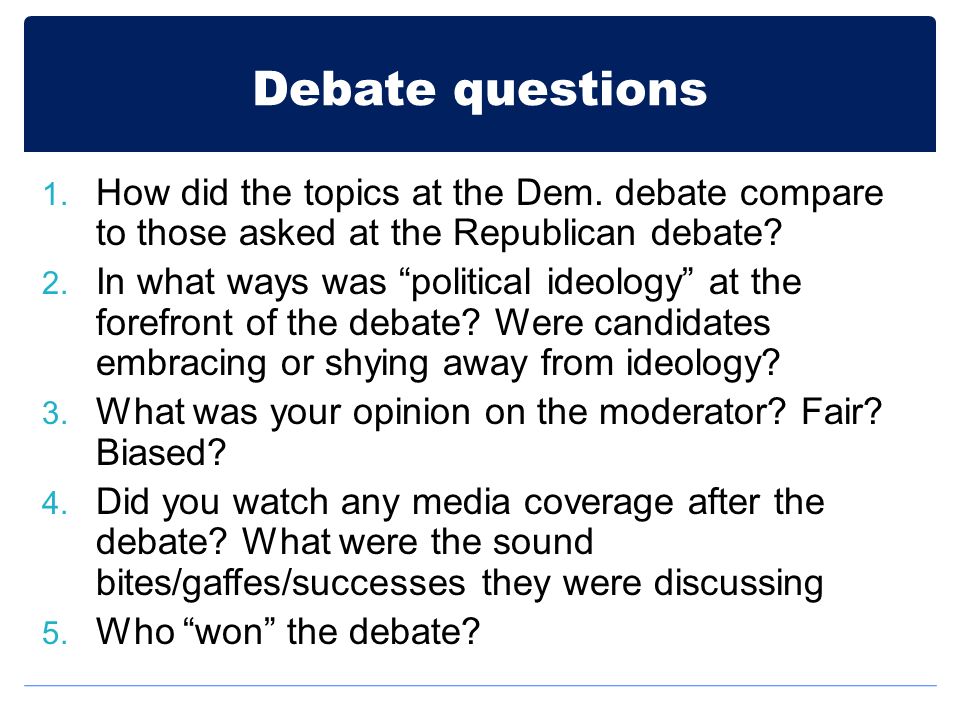 Debate questions

1. How did the topics at the Dem. debate compare to those asked at the Republican debate?
2. In what ways was “political ideology” at the forefront of the debate? Were candidates embracing or shying away from ideology?
3. What was your opinion on the moderator? Fair? Biased?
4. Did you watch any media coverage after the debate? What were the sound bites/gaffes/successes they were discussing
5. Who “won” the debate?